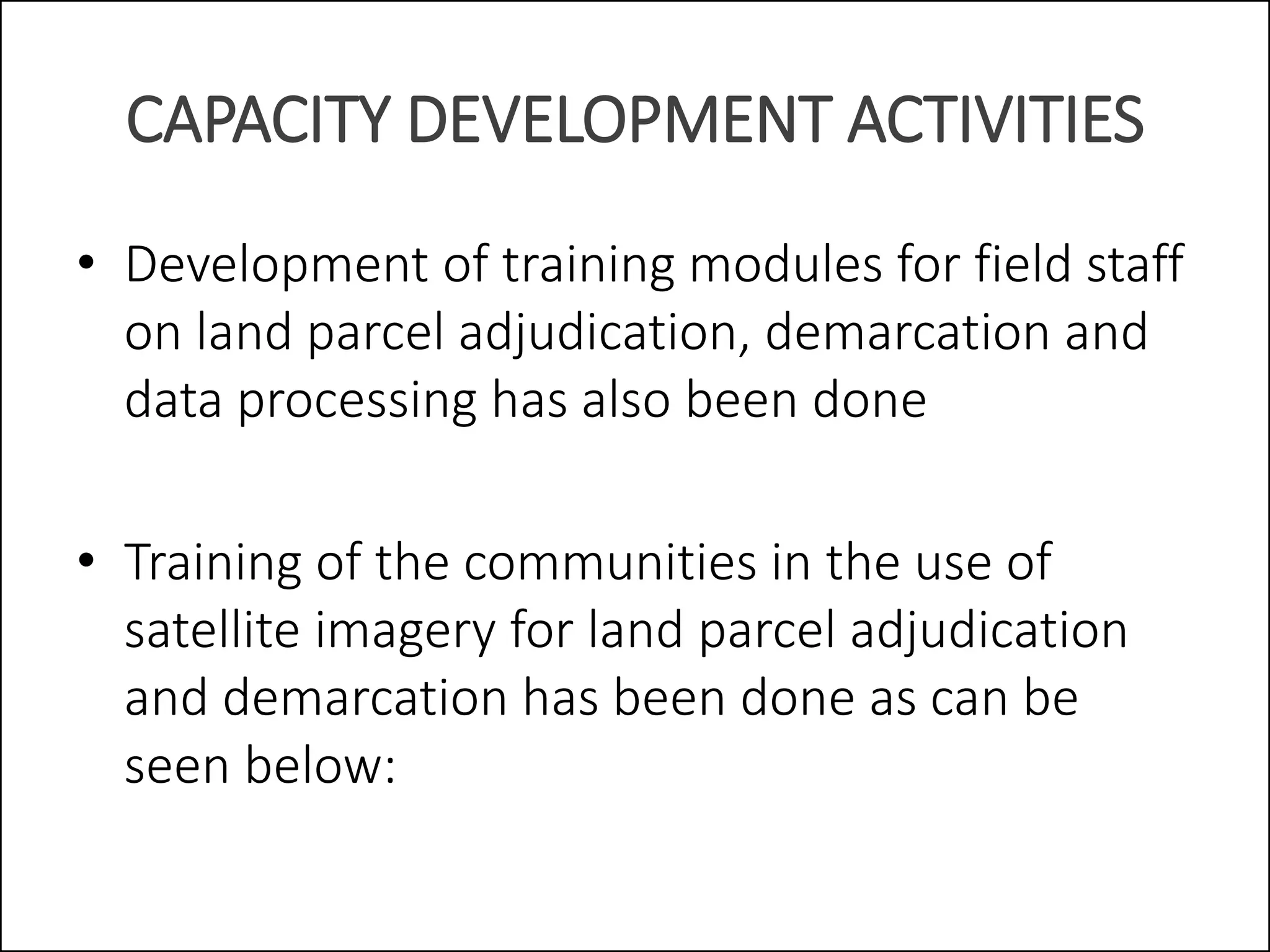 CAPACITY DEVELOPMENT ACTIVITIES

• Development of training modules for field staff on land parcel adjudication, demarcation and data processing has also been done

• Training of the communities in the use of satellite imagery for land parcel adjudication and demarcation has been done as can be seen below: